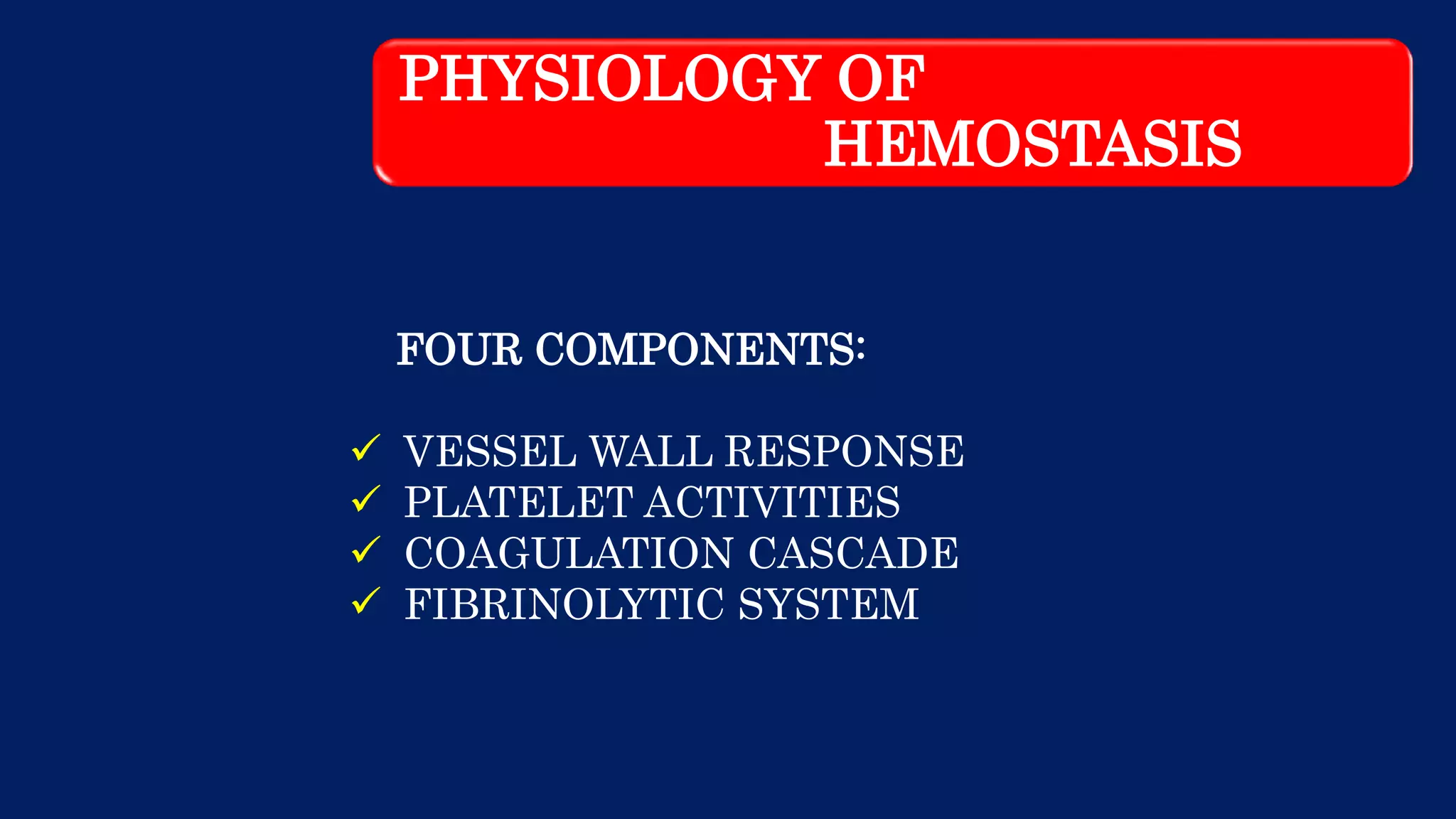 PHYSIOLOGY OF HEMOSTASIS

FOUR COMPONENTS:

✓ VESSEL WALL RESPONSE
✓ PLATELET ACTIVITIES
✓ COAGULATION CASCADE
✓ FIBRINOLYTIC SYSTEM